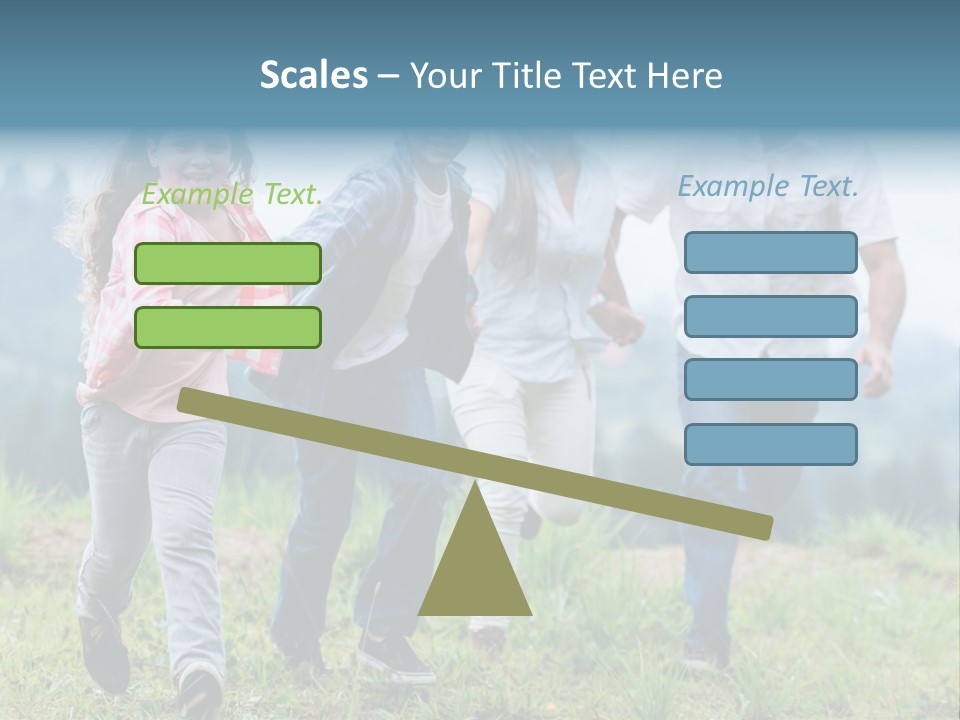 Scales – Your Title Text Here

Example Text.

Example Text.